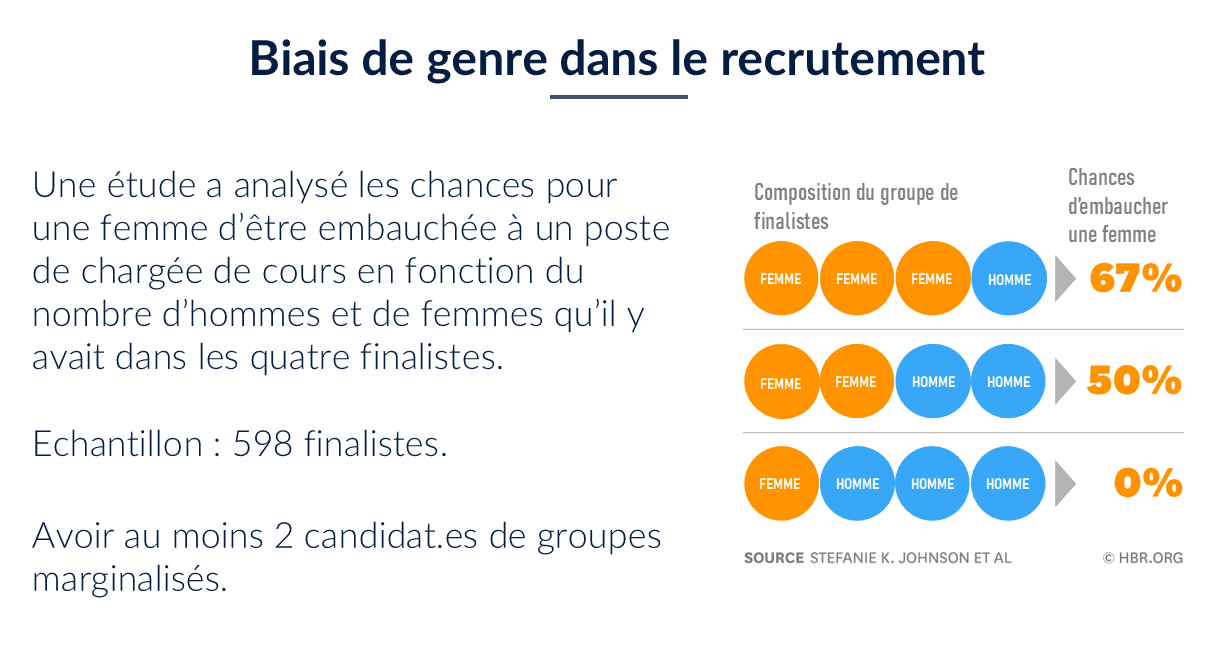 Biais de genre dans le recrutement

Une étude a analysé les chances pour une femme d'être embauchée à un poste de chargée de cours en fonction du nombre d'hommes et de femmes qu'il y avait dans les quatre finalistes.

Echantillon : 598 finalistes.

Avoir au moins 2 candidat.es de groupes marginalisés.

Composition du groupe de finalistes

Chances d'embaucher une femme

FEMME FEMME FEMME HOMME 67%

FEMME FEMME HOMME HOMME 50%

FEMME HOMME HOMME HOMME 0%

SOURCE STEFANIE K. JOHNSON ET AL

© HBR.ORG